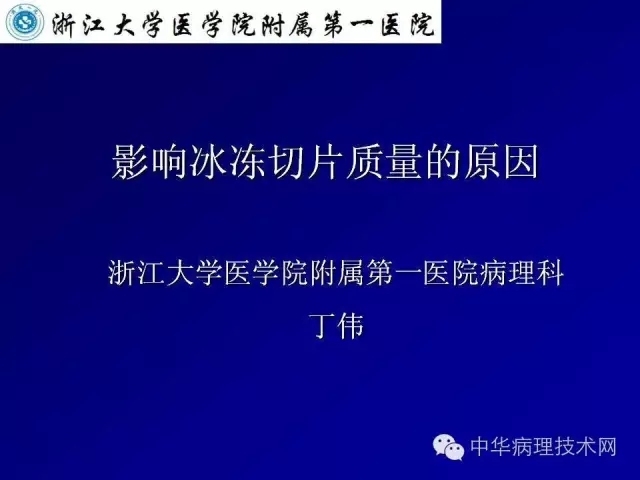 浙江大学医学院附属第一医院

影响冰冻切片质量的原因

浙江大学医学院附属第一医院病理科
丁伟

中华病理技术网